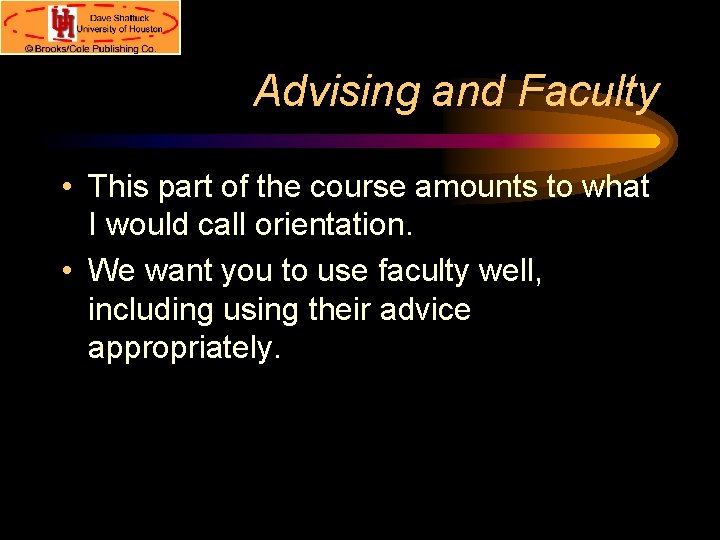 UH
Dave Shattuck
University of Houston
© Brooks/Cole Publishing Co.

Advising and Faculty

• This part of the course amounts to what I would call orientation.
• We want you to use faculty well, including using their advice appropriately.